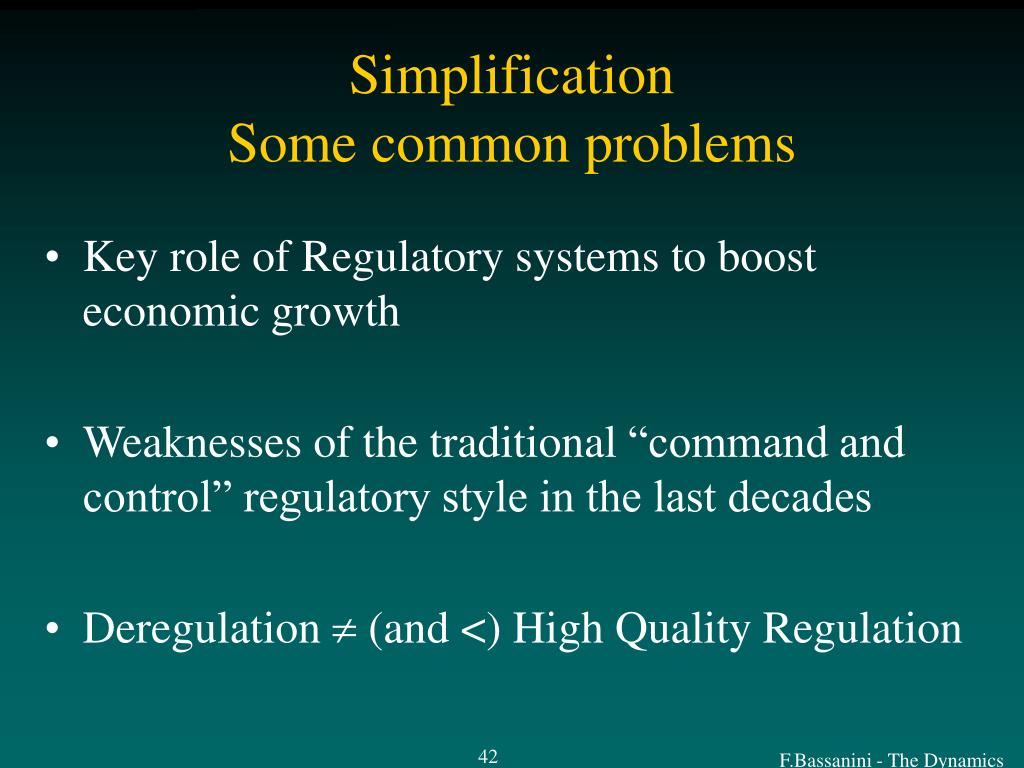 Simplification
Some common problems

• Key role of Regulatory systems to boost economic growth

• Weaknesses of the traditional “command and control” regulatory style in the last decades

• Deregulation $\neq$ (and $<$) High Quality Regulation

42

F.Bassanini - The Dynamics